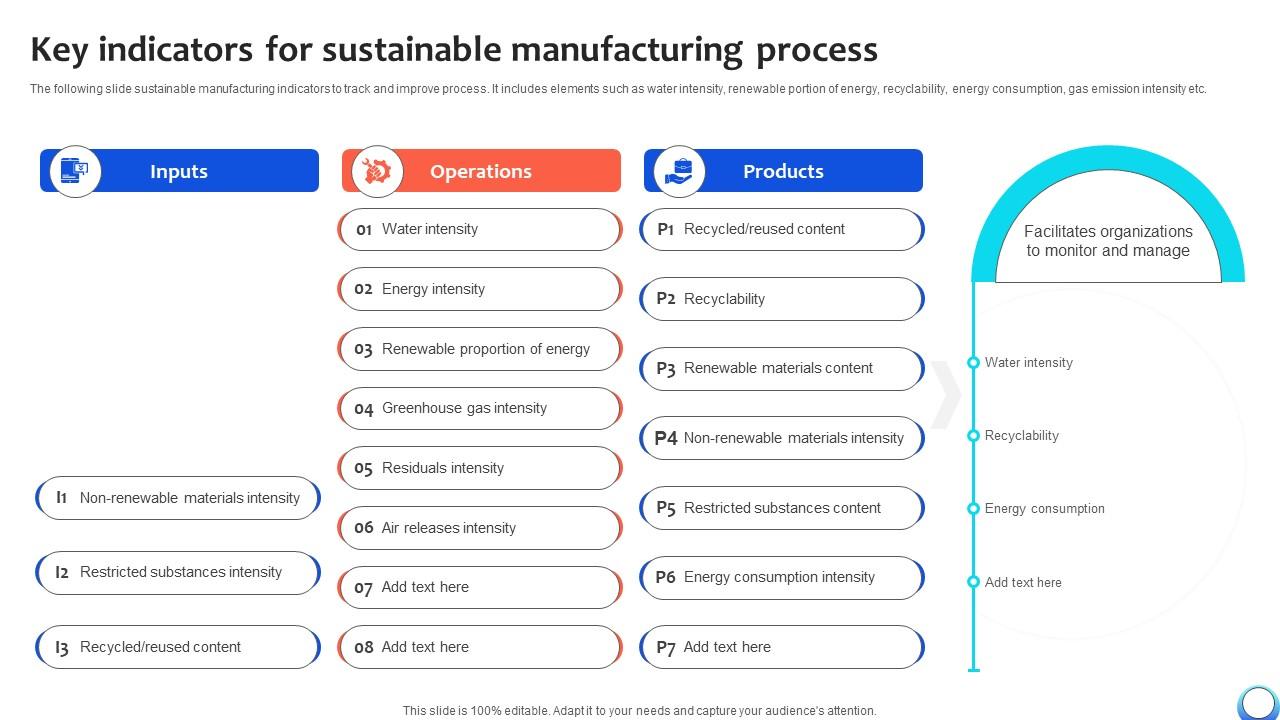 Key indicators for sustainable manufacturing process

The following slide sustainable manufacturing indicators to track and improve process. It includes elements such as water intensity, renewable portion of energy, recyclability, energy consumption, gas emission intensity etc.

Inputs

I1 Non-renewable materials intensity

I2 Restricted substances intensity

I3 Recycled/reused content

Operations

01 Water intensity

02 Energy intensity

03 Renewable proportion of energy

04 Greenhouse gas intensity

05 Residuals intensity

06 Air releases intensity

07 Add text here

08 Add text here

Products

P1 Recycled/reused content

P2 Recyclability

P3 Renewable materials content

P4 Non-renewable materials intensity

P5 Restricted substances content

P6 Energy consumption intensity

P7 Add text here

Facilitates organizations to monitor and manage

Water intensity

Recyclability

Energy consumption

Add text here

This slide is 100% editable. Adapt it to your needs and capture your audience's attention.